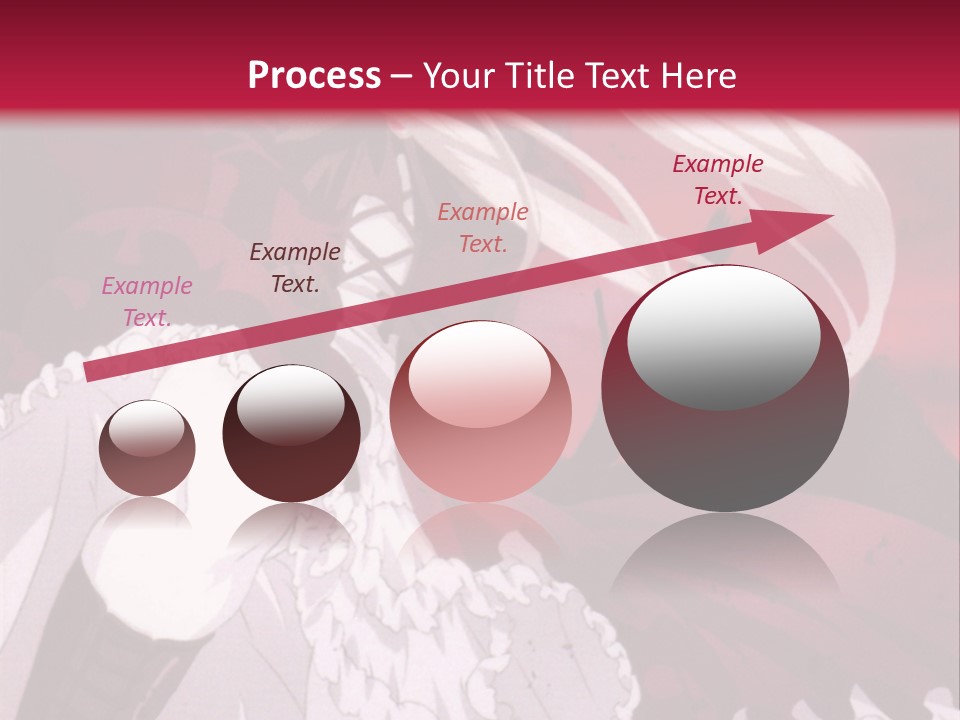 Process – Your Title Text Here

Example Text.

Example Text.

Example Text.

Example Text.